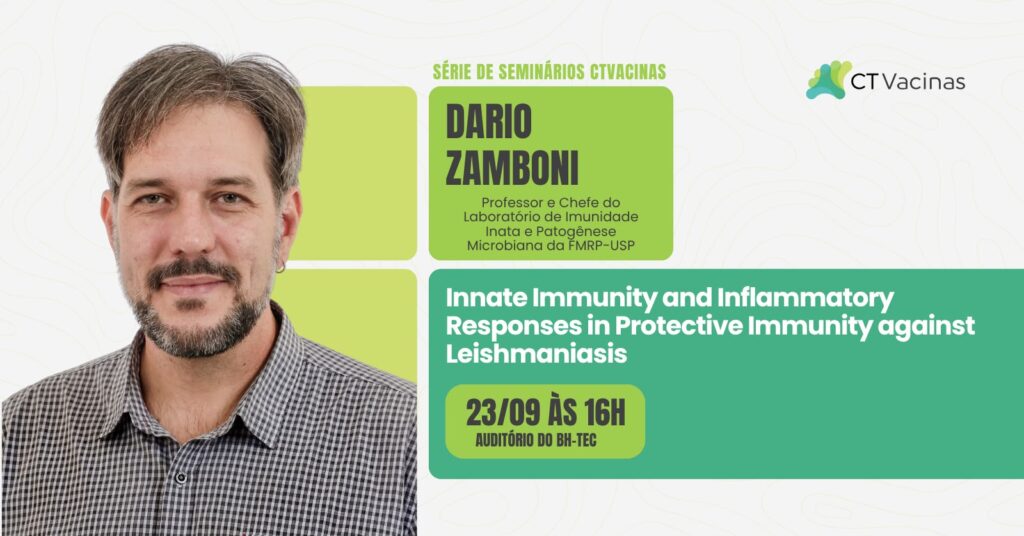 SÉRIE DE SEMINÁRIOS CTVACINAS

CT Vacinas

DARIO ZAMBONI

Professor e Chefe do Laboratório de Imunidade Inata e Patogênese Microbiana da FMRP-USP

Innate Immunity and Inflammatory Responses in Protective Immunity against Leishmaniasis

23/09 ÀS 16H
AUDITÓRIO DO BH-TEC